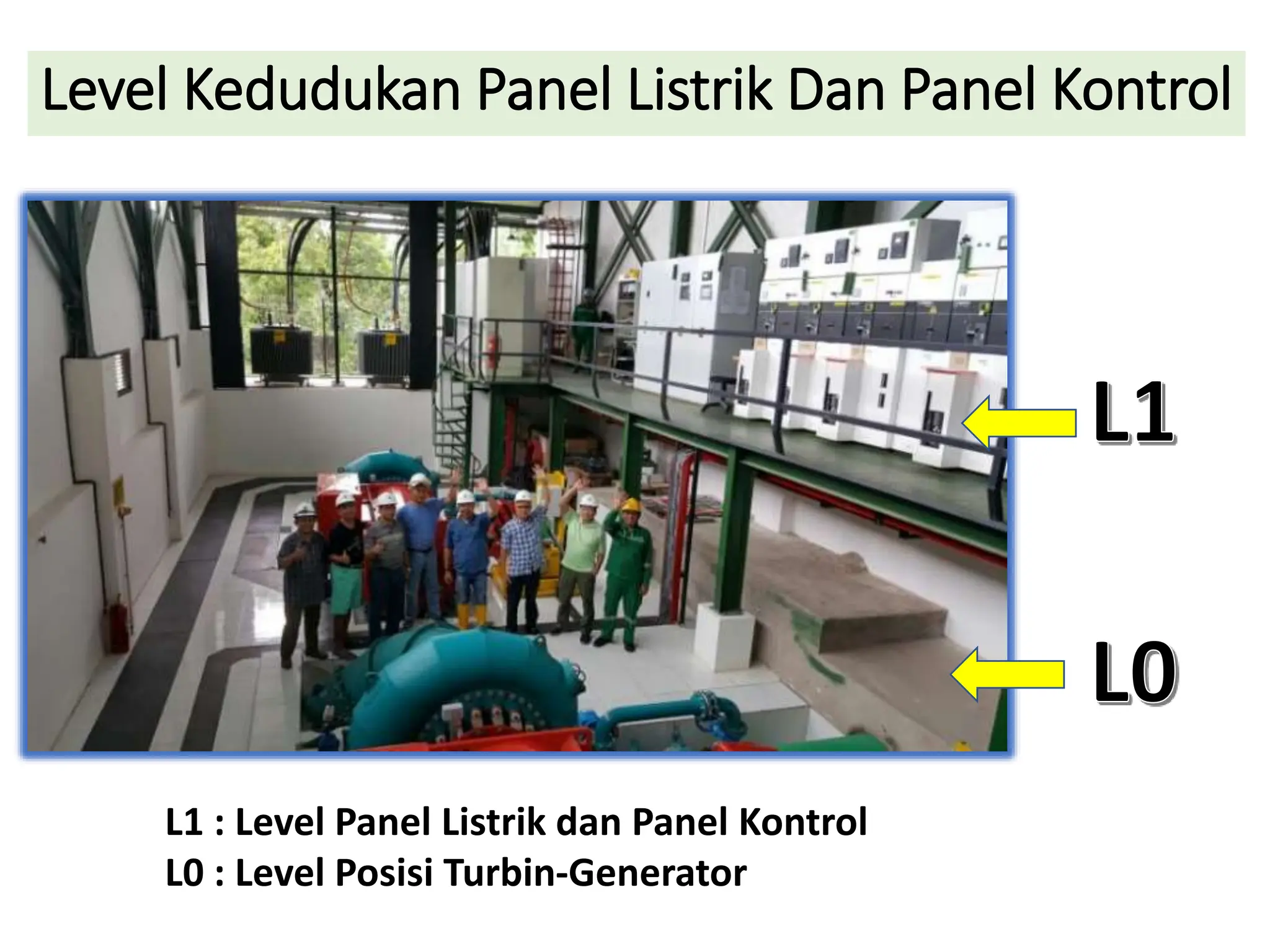 Level Kedudukan Panel Listrik Dan Panel Kontrol

L1

L0

L1 : Level Panel Listrik dan Panel Kontrol
L0 : Level Posisi Turbin-Generator